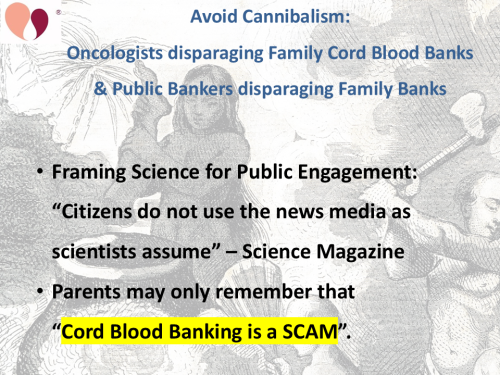 ®

Avoid Cannibalism:

Oncologists disparaging Family Cord Blood Banks

& Public Bankers disparaging Family Banks

• Framing Science for Public Engagement: “Citizens do not use the news media as scientists assume” – Science Magazine

• Parents may only remember that “Cord Blood Banking is a SCAM”.